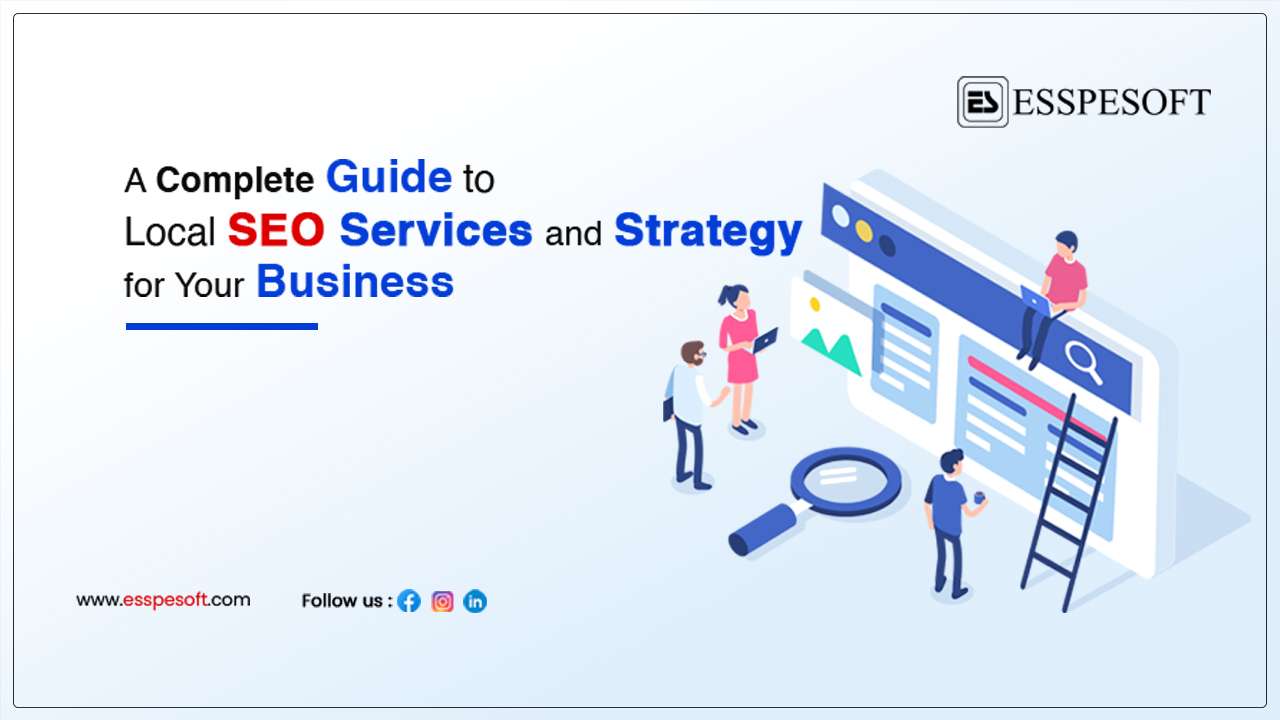 ES ESSPESOFT

A Complete Guide to Local SEO Services and Strategy for Your Business

www.esspesoft.com

Follow us :